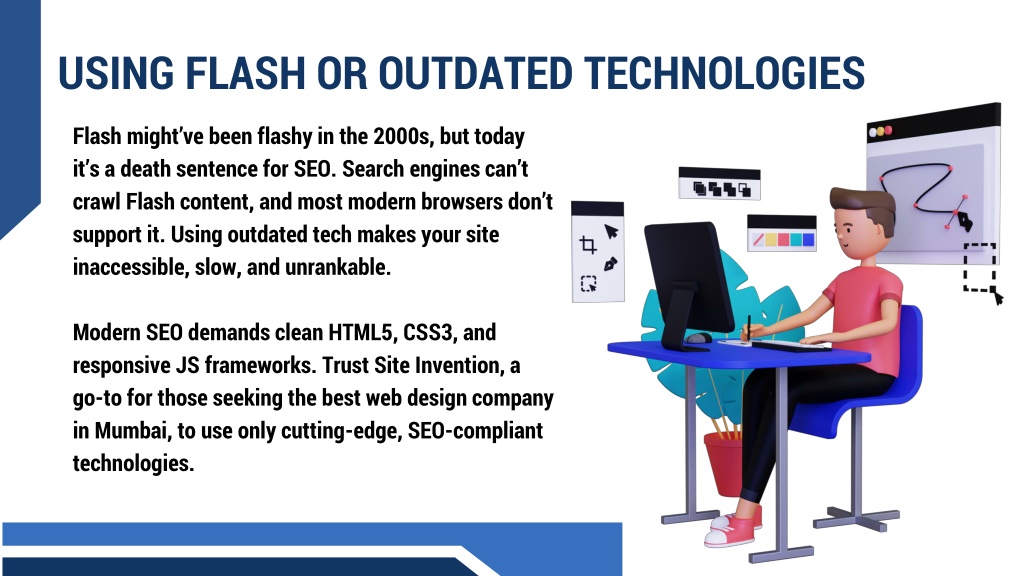 USING FLASH OR OUTDATED TECHNOLOGIES

Flash might've been flashy in the 2000s, but today it's a death sentence for SEO. Search engines can't crawl Flash content, and most modern browsers don't support it. Using outdated tech makes your site inaccessible, slow, and unrankable.

Modern SEO demands clean HTML5, CSS3, and responsive JS frameworks. Trust Site Invention, a go-to for those seeking the best web design company in Mumbai, to use only cutting-edge, SEO-compliant technologies.